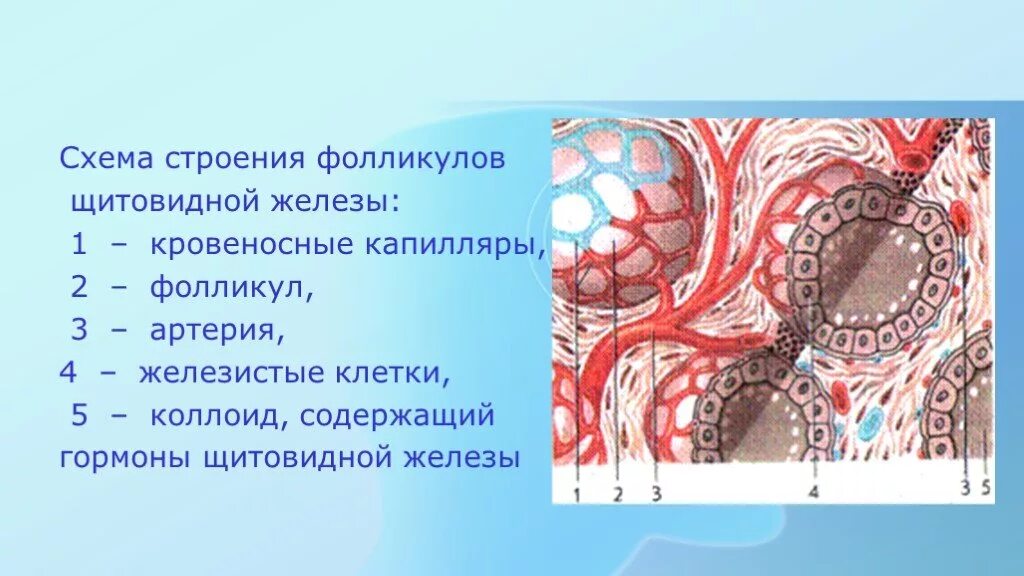 Схема строения фолликулов щитовидной железы:
1 – кровеносные капилляры,
2 – фолликул,
3 – артерия,
4 – железистые клетки,
5 – коллоид, содержащий гормоны щитовидной железы

1
2
3
4
3
5